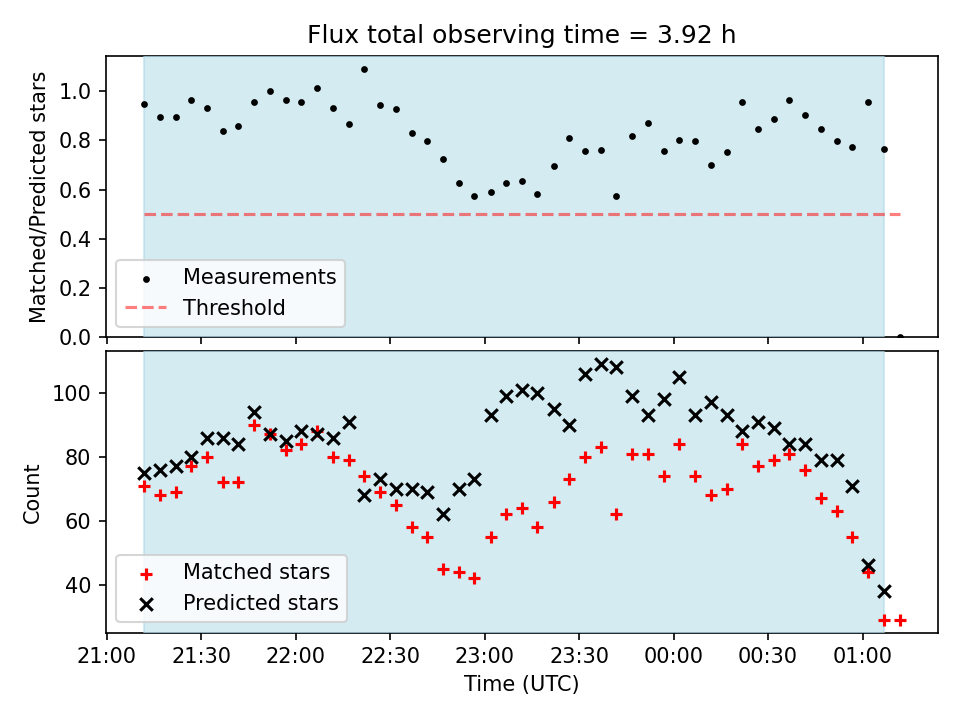 Flux total observing time = 3.92 h

Matched/Predicted stars

1.0
0.8
0.6
0.4
0.2
0.0

Measurements
Threshold

Count

100
80
60
40

Matched stars
Predicted stars

21:00 21:30 22:00 22:30 23:00 23:30 00:00 00:30 01:00

Time (UTC)